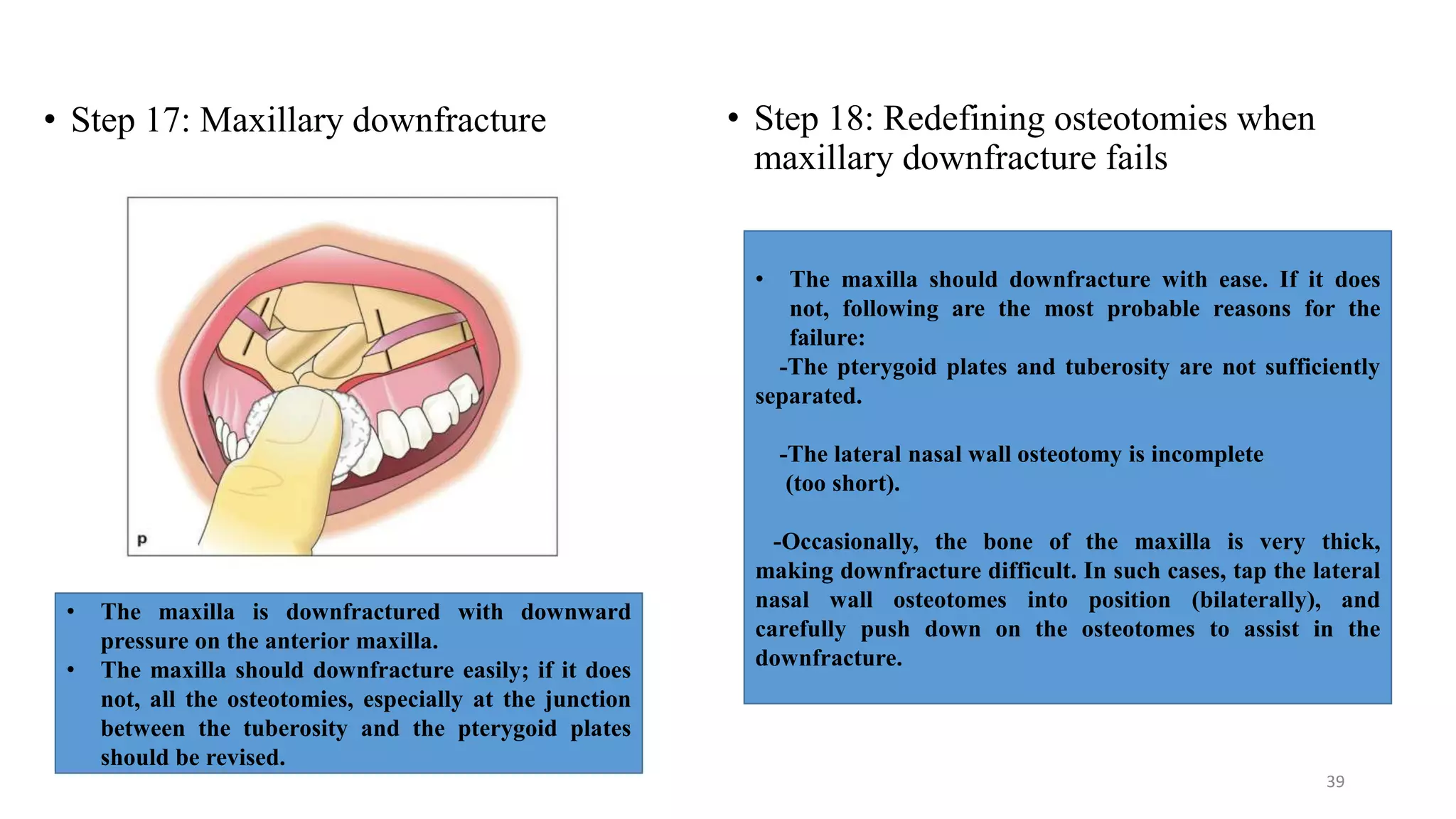 • Step 17: Maxillary downfracture

p

• The maxilla is downfractured with downward pressure on the anterior maxilla.
• The maxilla should downfracture easily; if it does not, all the osteotomies, especially at the junction between the tuberosity and the pterygoid plates should be revised.

• Step 18: Redefining osteotomies when maxillary downfracture fails

• The maxilla should downfracture with ease. If it does not, following are the most probable reasons for the failure:
-The pterygoid plates and tuberosity are not sufficiently separated.

-The lateral nasal wall osteotomy is incomplete (too short).

-Occasionally, the bone of the maxilla is very thick, making downfracture difficult. In such cases, tap the lateral nasal wall osteotomes into position (bilaterally), and carefully push down on the osteotomes to assist in the downfracture.

39